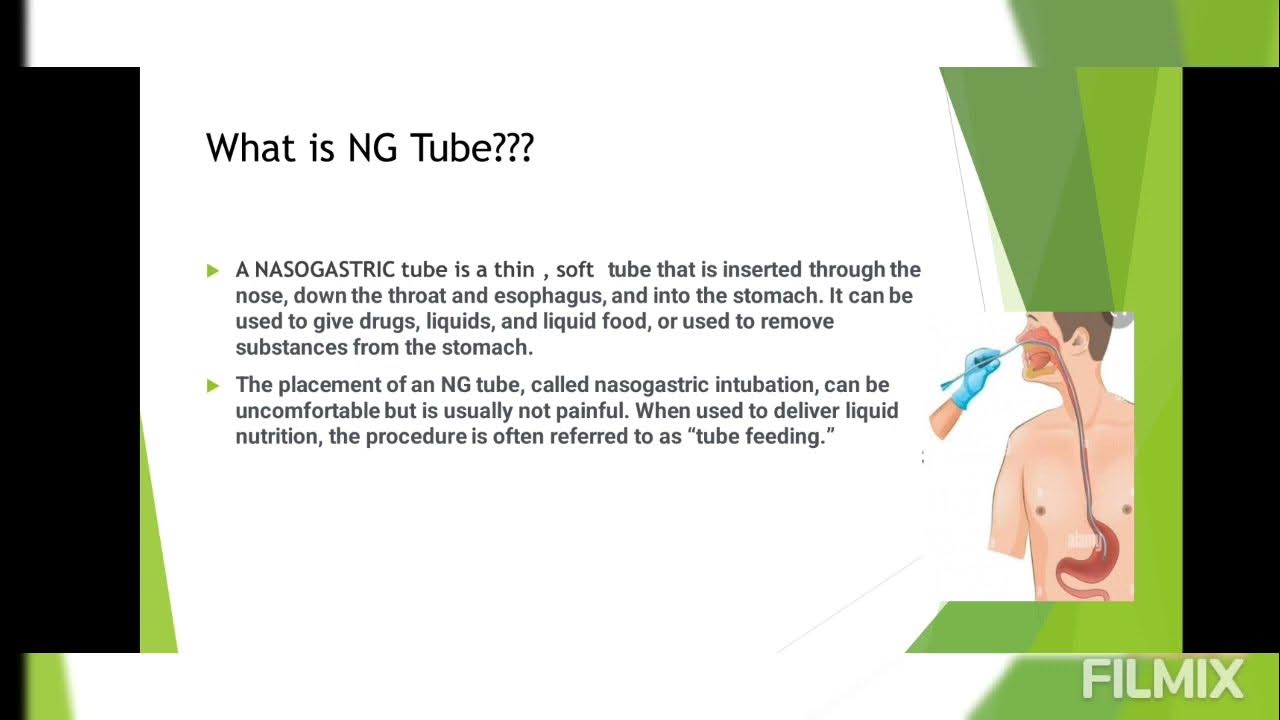 What is NG Tube???

A NASOGASTRIC tube is a thin , soft tube that is inserted through the nose, down the throat and esophagus, and into the stomach. It can be used to give drugs, liquids, and liquid food, or used to remove substances from the stomach.

The placement of an NG tube, called nasogastric intubation, can be uncomfortable but is usually not painful. When used to deliver liquid nutrition, the procedure is often referred to as “tube feeding.”

alamy

FILMIX